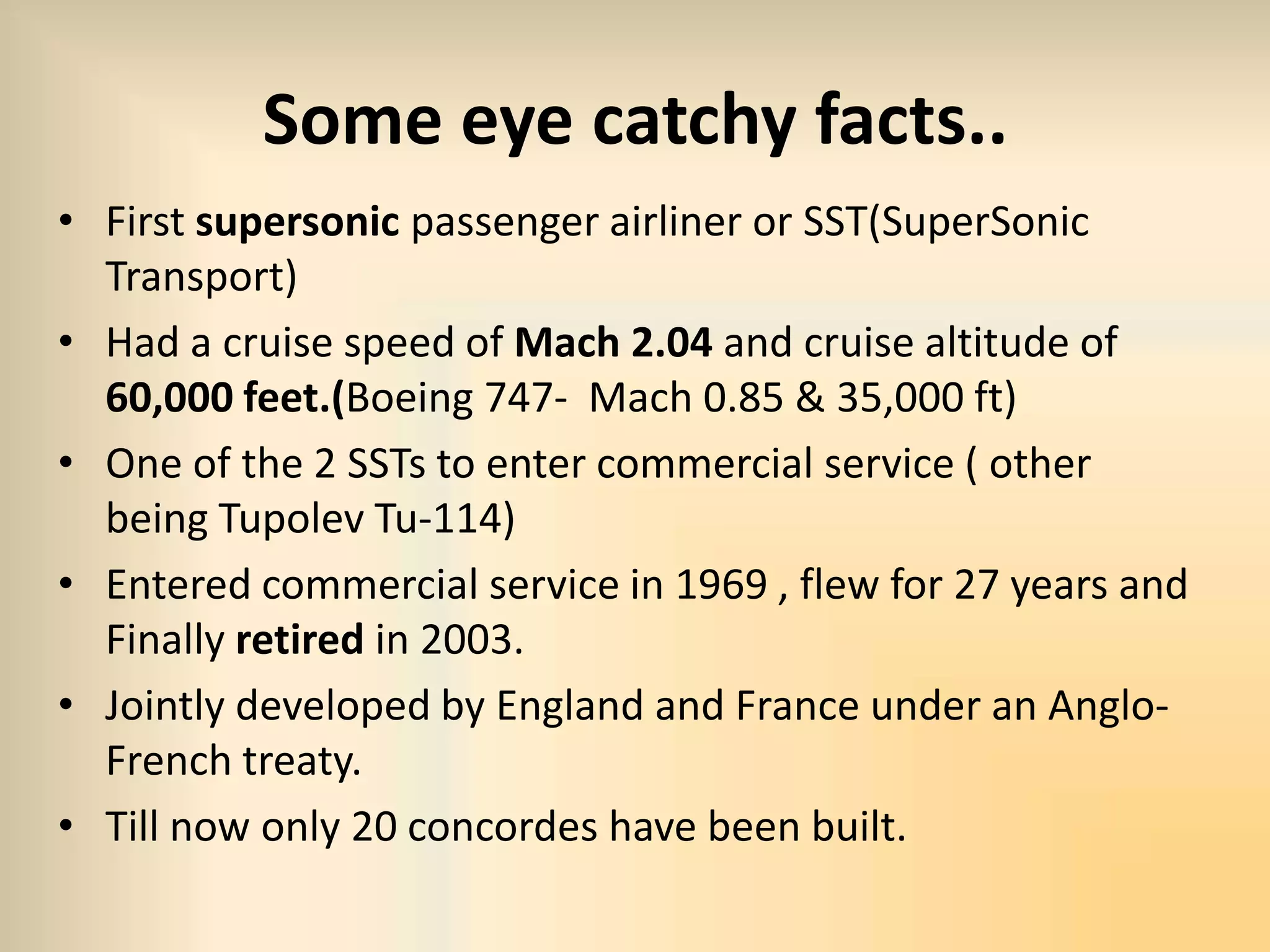 Some eye catchy facts..

• First supersonic passenger airliner or SST(SuperSonic Transport)

• Had a cruise speed of Mach 2.04 and cruise altitude of 60,000 feet.(Boeing 747- Mach 0.85 & 35,000 ft)

• One of the 2 SSTs to enter commercial service ( other being Tupolev Tu-114)

• Entered commercial service in 1969 , flew for 27 years and Finally retired in 2003.

• Jointly developed by England and France under an Anglo-French treaty.

• Till now only 20 concordes have been built.